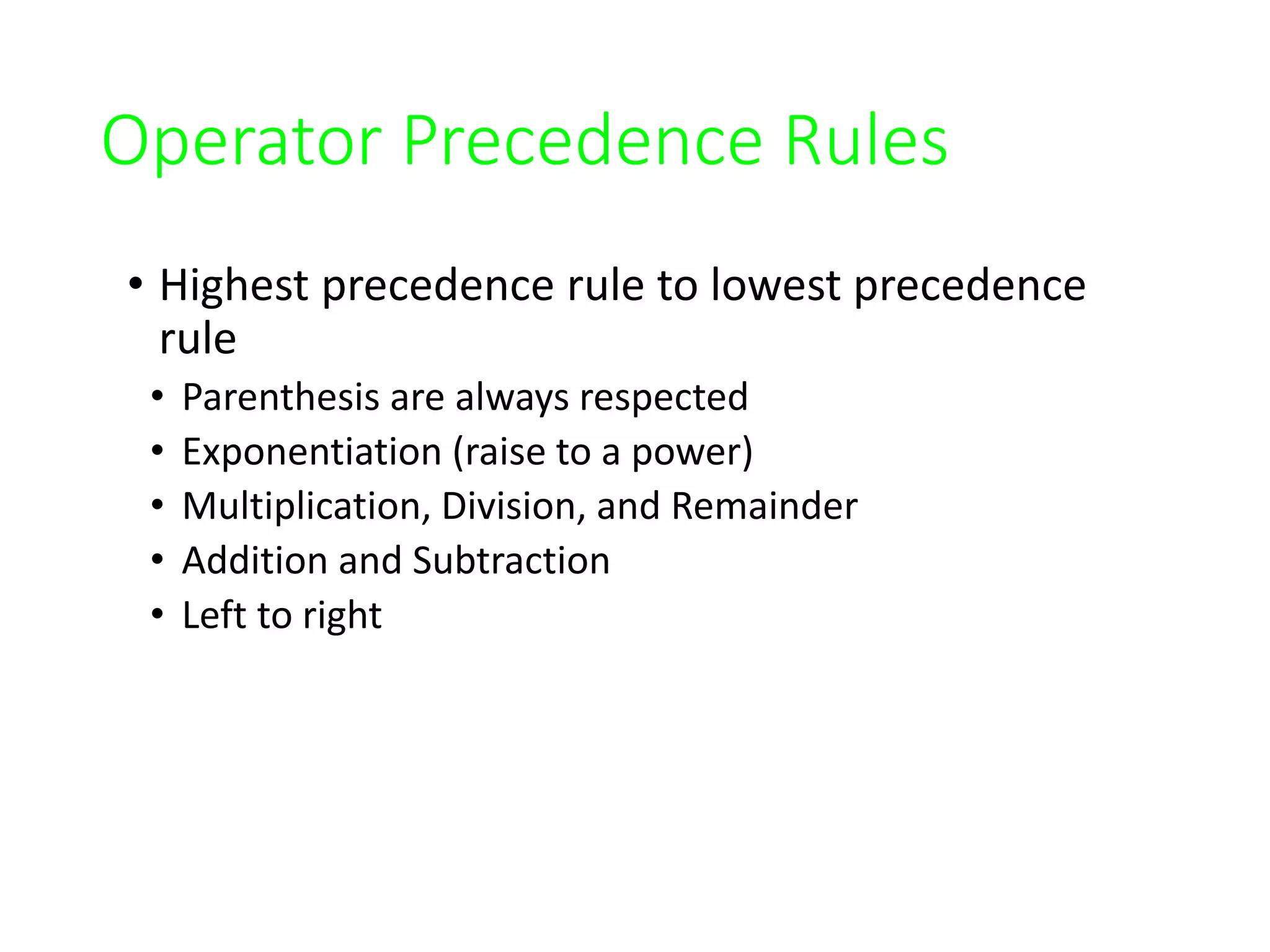 Operator Precedence Rules

• Highest precedence rule to lowest precedence rule
  • Parenthesis are always respected
  • Exponentiation (raise to a power)
  • Multiplication, Division, and Remainder
  • Addition and Subtraction
  • Left to right